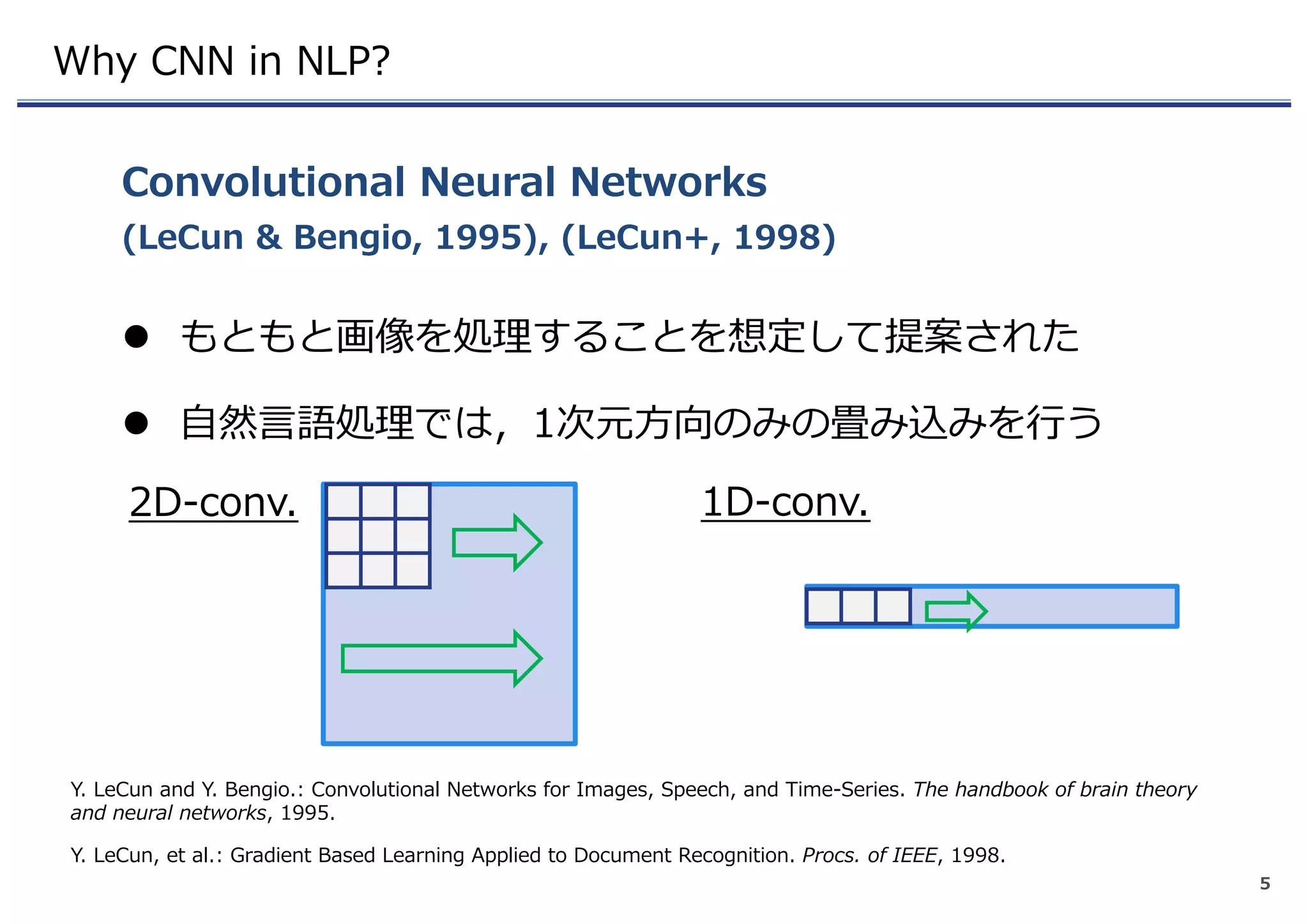 Why CNN in NLP?

Convolutional Neural Networks
(LeCun & Bengio, 1995), (LeCun+, 1998)

● もともと画像を処理することを想定して提案された

● 自然言語処理では，1次元方向のみの畳み込みを行う

2D-conv.

1D-conv.

Y. LeCun and Y. Bengio.: Convolutional Networks for Images, Speech, and Time-Series. The handbook of brain theory and neural networks, 1995.

Y. LeCun, et al.: Gradient Based Learning Applied to Document Recognition. Procs. of IEEE, 1998.

5